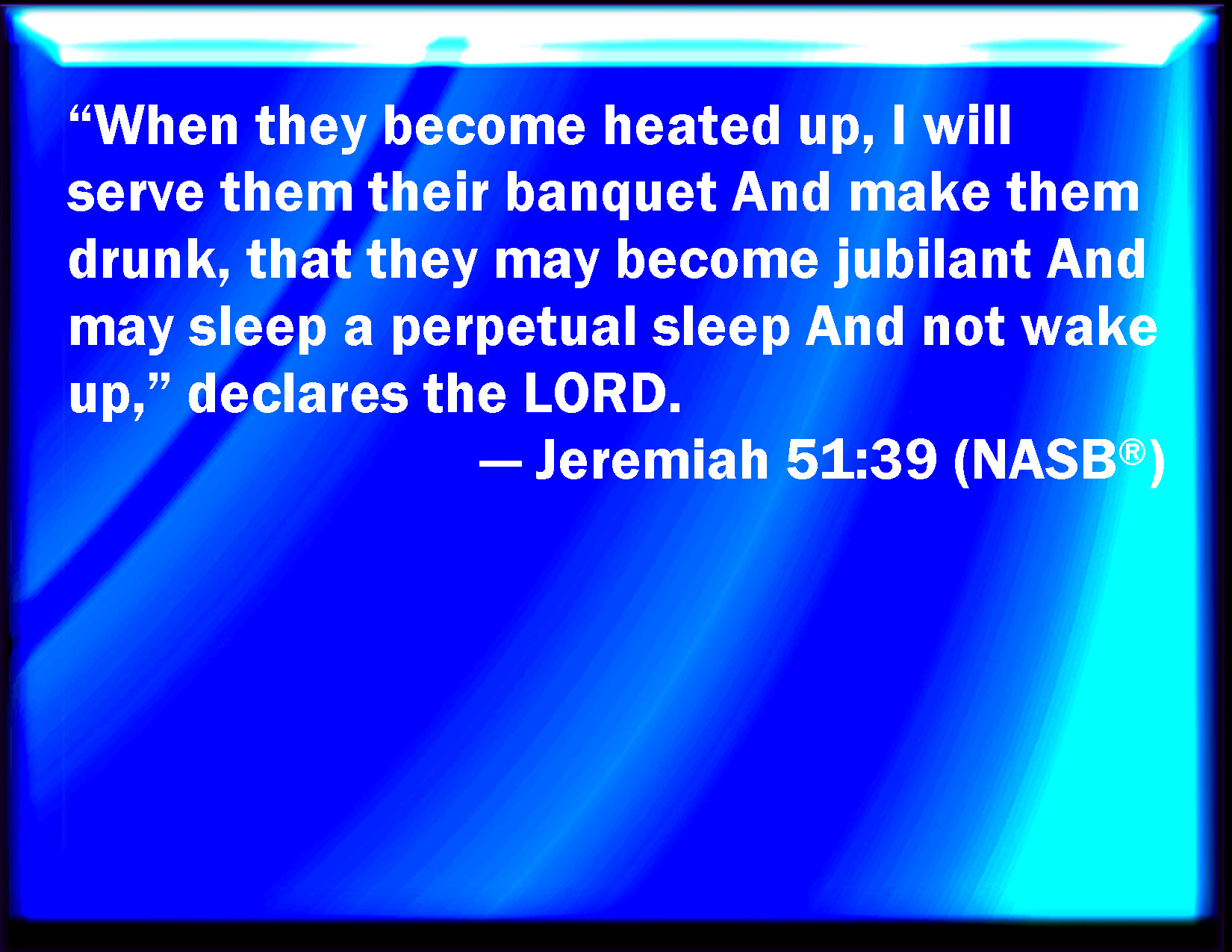 “When they become heated up, I will serve them their banquet And make them drunk, that they may become jubilant And may sleep a perpetual sleep And not wake up,” declares the LORD.

— Jeremiah 51:39 (NASB®)